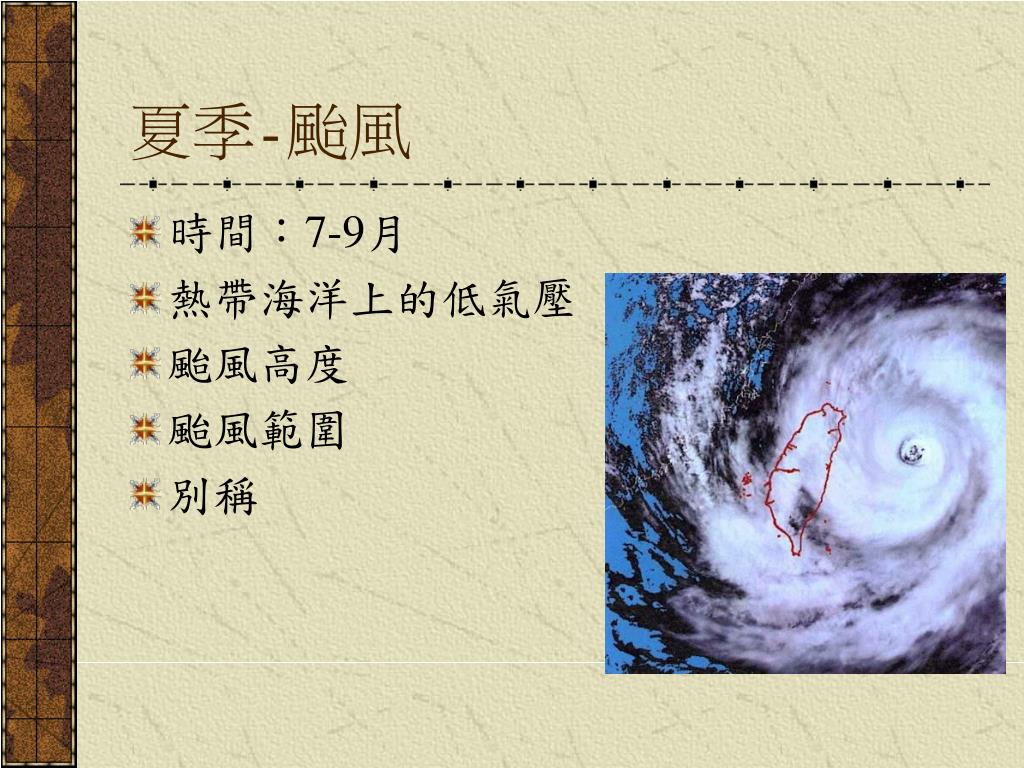 夏季-颱風

時間：7-9月

熱帶海洋上的低氣壓

颱風高度

颱風範圍

別稱